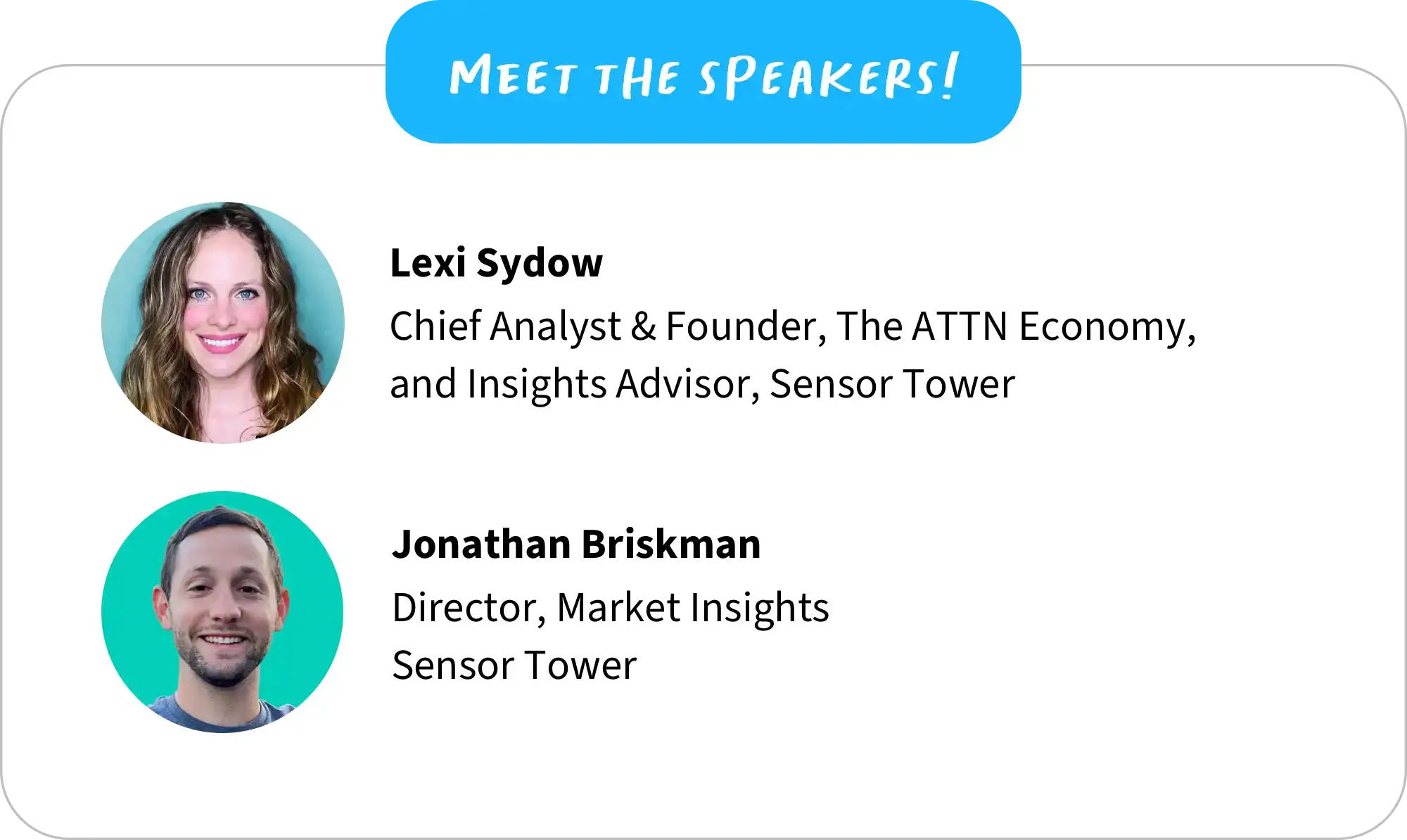 MEET THE SPEAKERS!

Lexi Sydow

Chief Analyst & Founder, The ATTN Economy, and Insights Advisor, Sensor Tower

Jonathan Briskman

Director, Market Insights
Sensor Tower